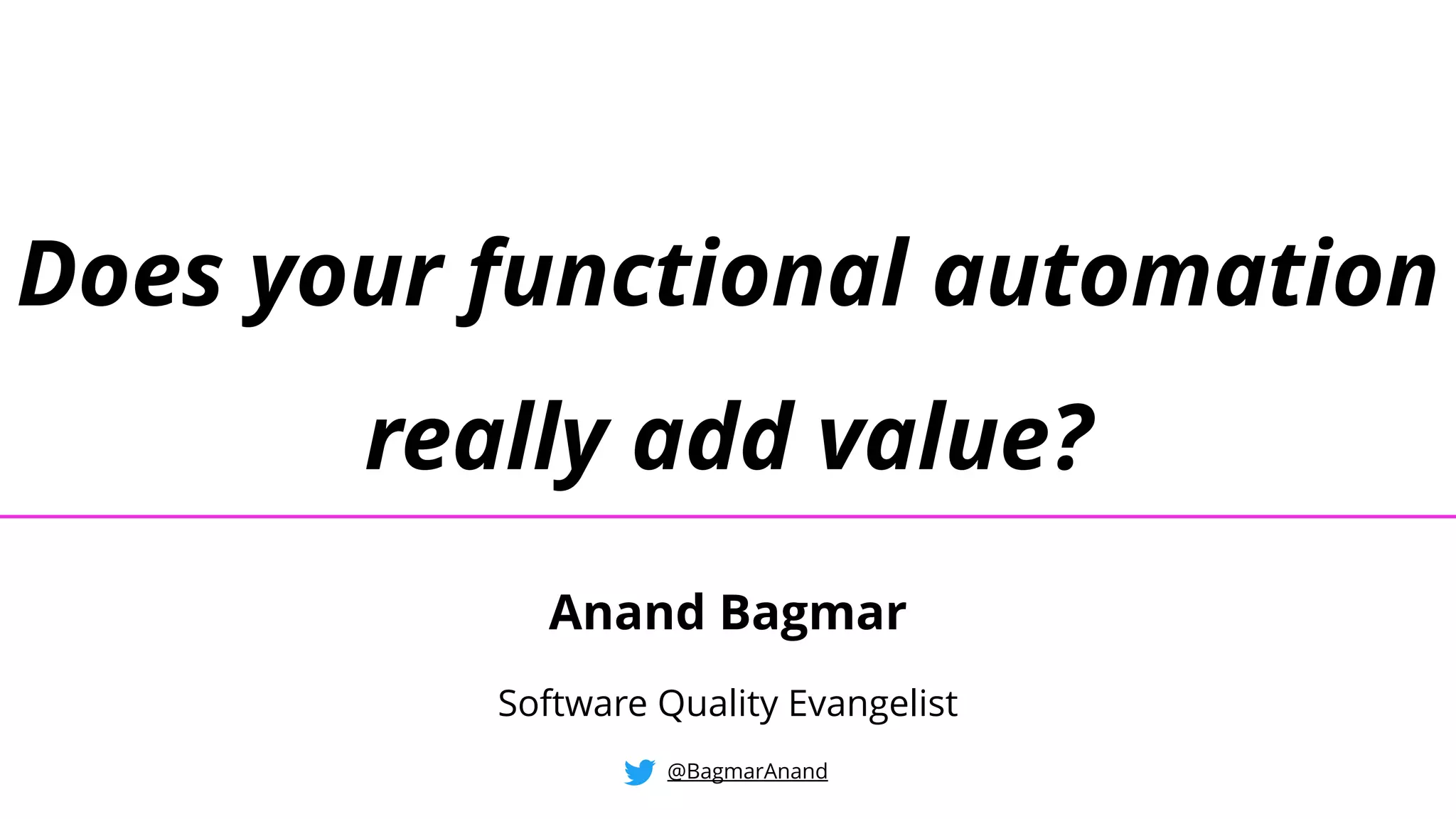 Does your functional automation really add value?

Anand Bagmar

Software Quality Evangelist

@BagmarAnand